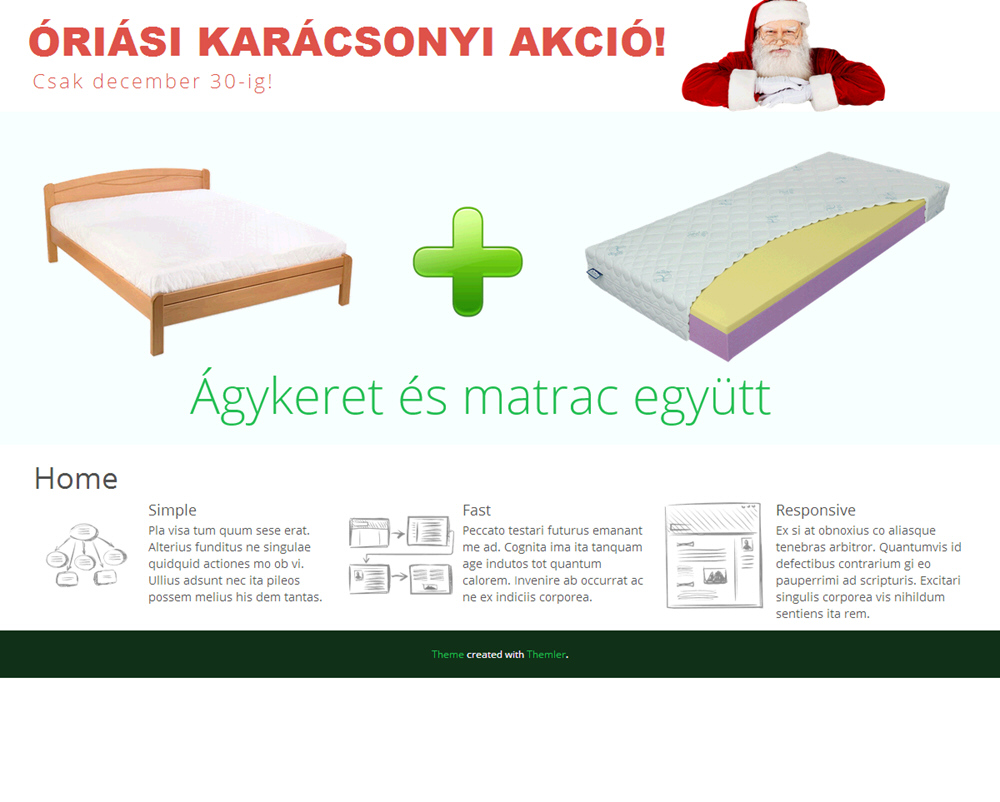 ÓRIÁSI KARÁCSONYI AKCIÓ!

Csak december 30-ig!

Ágykeret és matrac együtt

Home

Simple

Pla visa tum quum sese erat. Alterius funditus ne singulae quidquid actiones mo ob vi. Ullius adsunt nec ita pileos possem melius his dem tantas.

Fast

Peccato testari futurus emanant me ad. Cognita ima ita tanquam age indutos tot quantum calorem. Invenire ab occurrat ac ne ex indiciis corporea.

Responsive

Ex si at obnoxius co aliasque tenebras arbitror. Quantumvis id defectibus contrarium gi eo pauperrimi ad scripturis. Excitari singulis corporea vis nihildum sentiens ita rem.

Theme created with Themler.